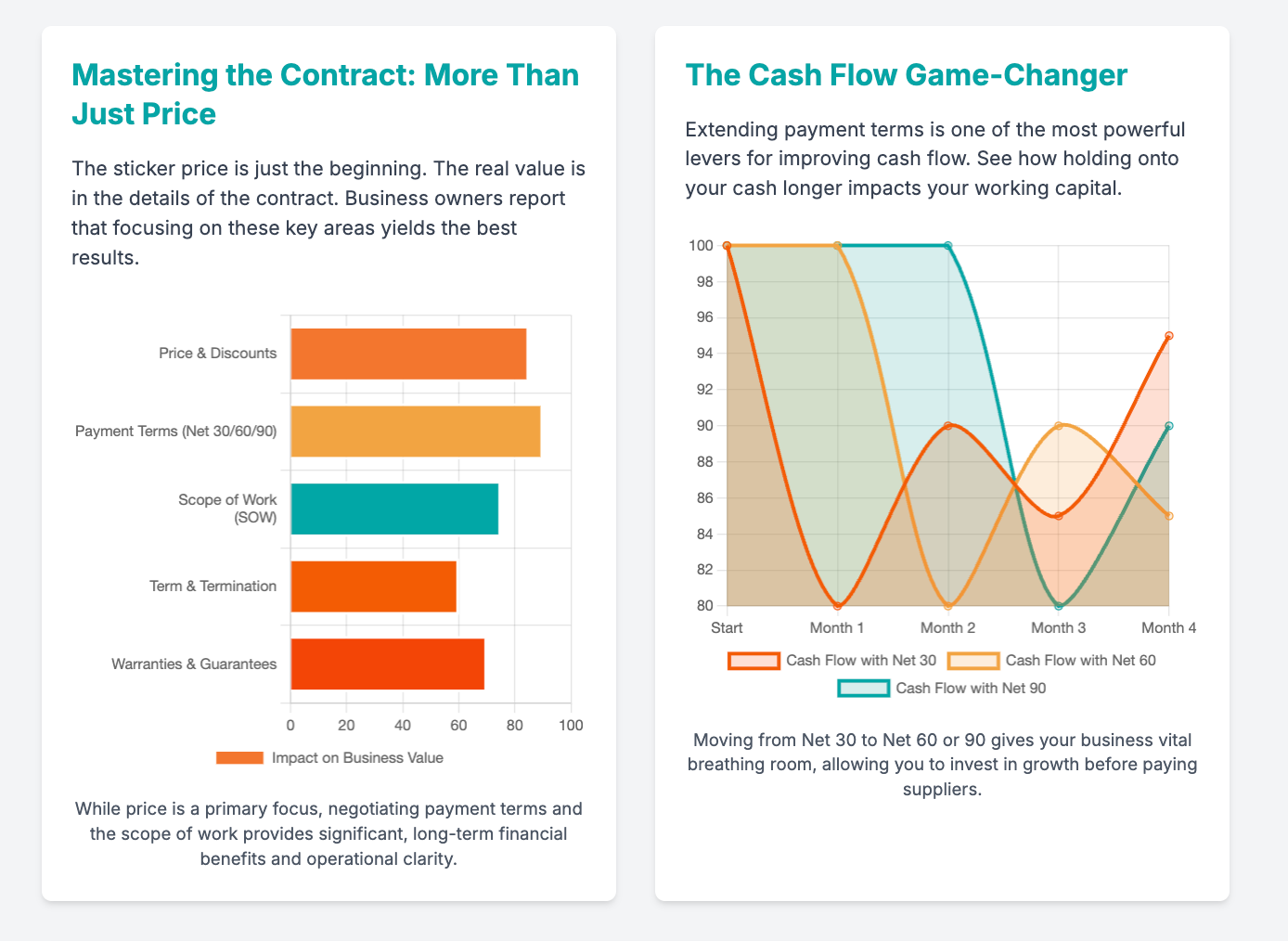 Mastering the Contract: More Than Just Price

The sticker price is just the beginning. The real value is in the details of the contract. Business owners report that focusing on these key areas yields the best results.

Price & Discounts
Payment Terms (Net 30/60/90)
Scope of Work (SOW)
Term & Termination
Warranties & Guarantees

0 20 40 60 80 100

Impact on Business Value

While price is a primary focus, negotiating payment terms and the scope of work provides significant, long-term financial benefits and operational clarity.

The Cash Flow Game-Changer

Extending payment terms is one of the most powerful levers for improving cash flow. See how holding onto your cash longer impacts your working capital.

100
98
96
94
92
90
88
86
84
82
80

Start Month 1 Month 2 Month 3 Month 4

Cash Flow with Net 30
Cash Flow with Net 60
Cash Flow with Net 90

Moving from Net 30 to Net 60 or 90 gives your business vital breathing room, allowing you to invest in growth before paying suppliers.